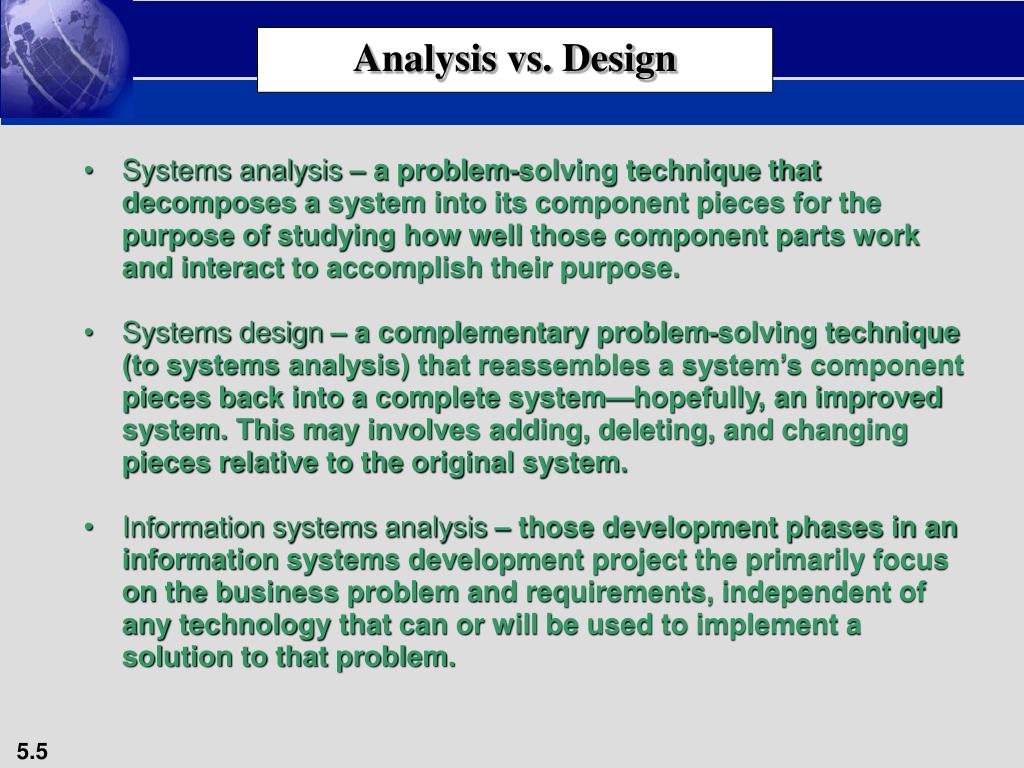 Analysis vs. Design

• Systems analysis – a problem-solving technique that decomposes a system into its component pieces for the purpose of studying how well those component parts work and interact to accomplish their purpose.

• Systems design – a complementary problem-solving technique (to systems analysis) that reassembles a system's component pieces back into a complete system—hopefully, an improved system. This may involves adding, deleting, and changing pieces relative to the original system.

• Information systems analysis – those development phases in an information systems development project the primarily focus on the business problem and requirements, independent of any technology that can or will be used to implement a solution to that problem.

5.5